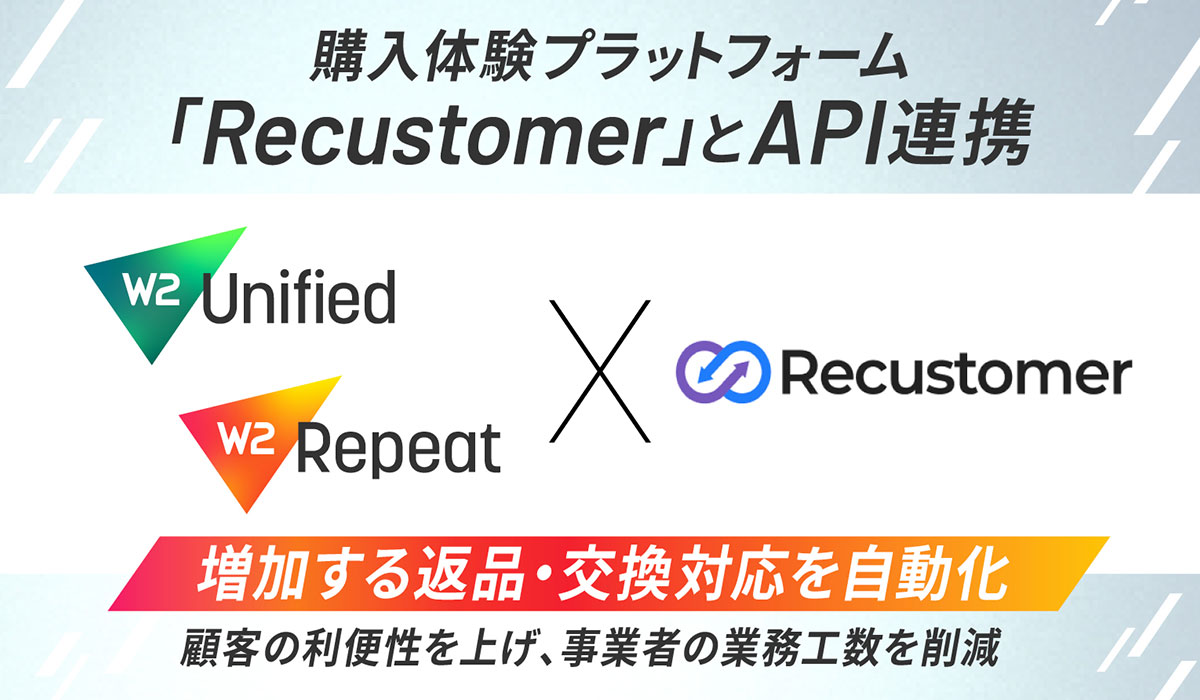 購入体験プラットフォーム
「Recustomer」とAPI連携

W2 Unified

W2 Repeat

X

Recustomer

増加する返品・交換対応を自動化

顧客の利便性を上げ、事業者の業務工数を削減